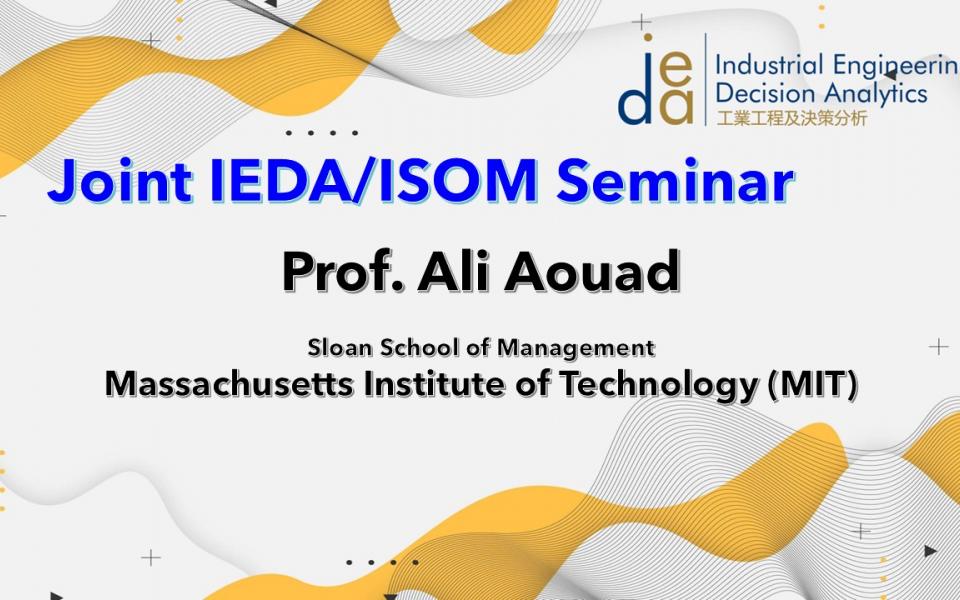 ieda Industrial Engineerin
Decision Analytics
工業工程及決策分析

Joint IEDA/ISOM Seminar

Prof. Ali Aouad

Sloan School of Management
Massachusetts Institute of Technology (MIT)